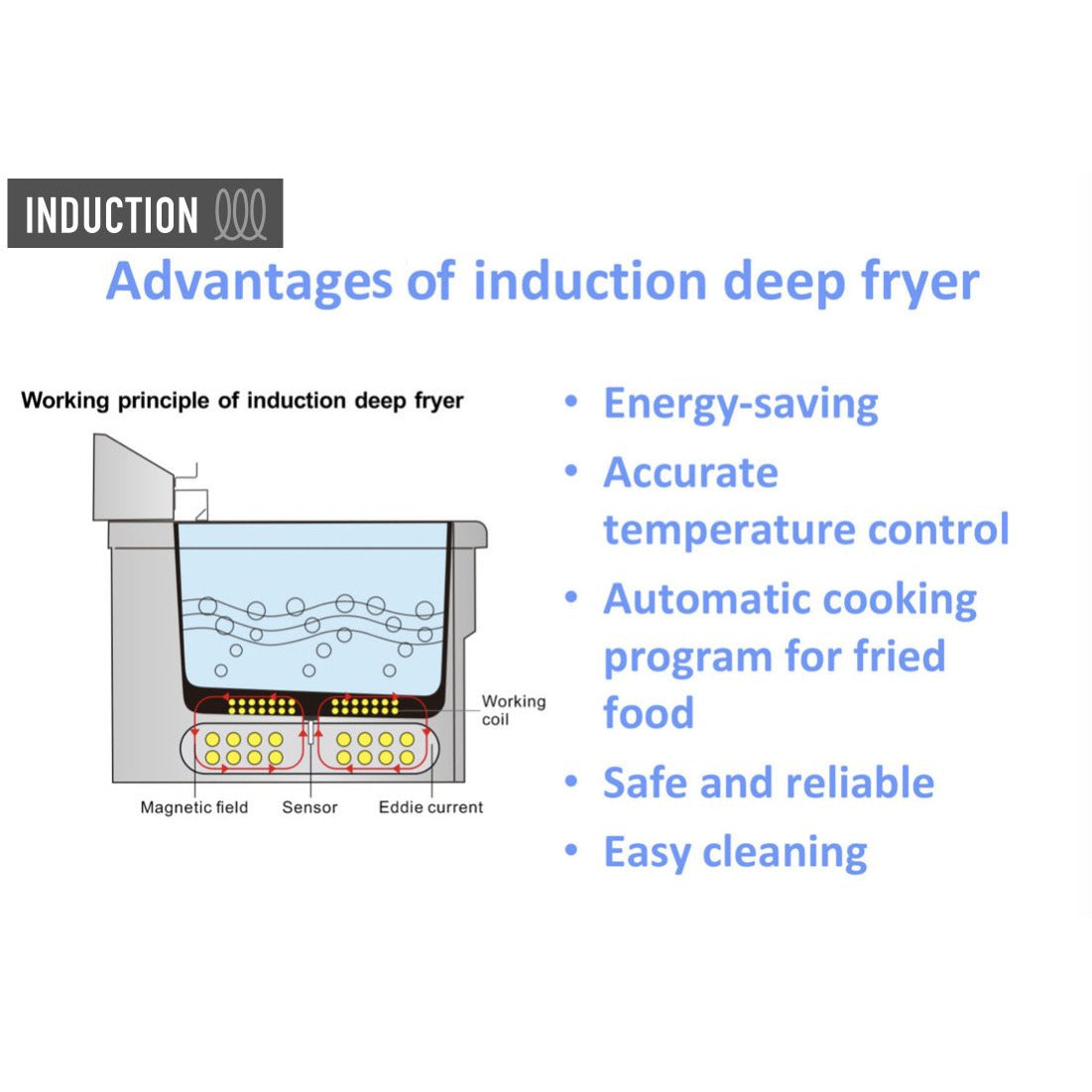 INDUCTION

Advantages of induction deep fryer

Working principle of induction deep fryer

Working coil

Magnetic field

Sensor

Eddie current

• Energy-saving
• Accurate temperature control
• Automatic cooking program for fried food
• Safe and reliable
• Easy cleaning